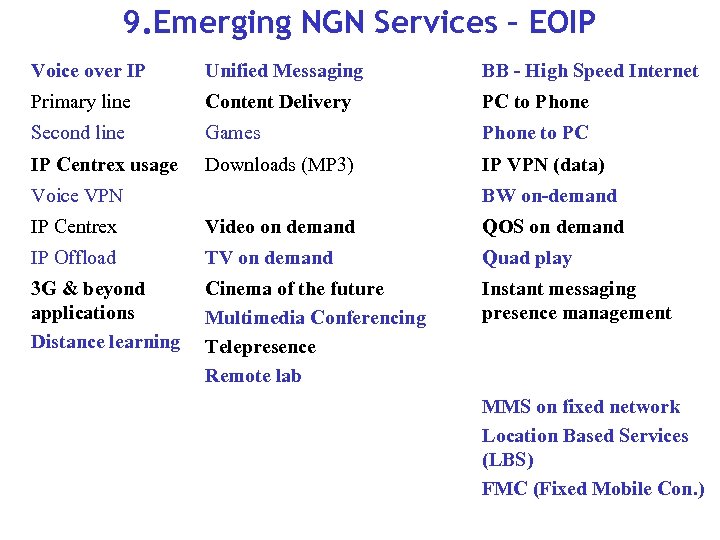 9.Emerging NGN Services – EOIP

Voice over IP
Primary line
Second line
IP Centrex usage
Voice VPN
IP Centrex
IP Offload
3G & beyond applications
Distance learning

Unified Messaging
Content Delivery
Games
Downloads (MP3)

Video on demand
TV on demand
Cinema of the future
Multimedia Conferencing
Telepresence
Remote lab

BB - High Speed Internet
PC to Phone
Phone to PC
IP VPN (data)
BW on-demand
QOS on demand
Quad play
Instant messaging presence management

MMS on fixed network
Location Based Services (LBS)
FMC (Fixed Mobile Con.)